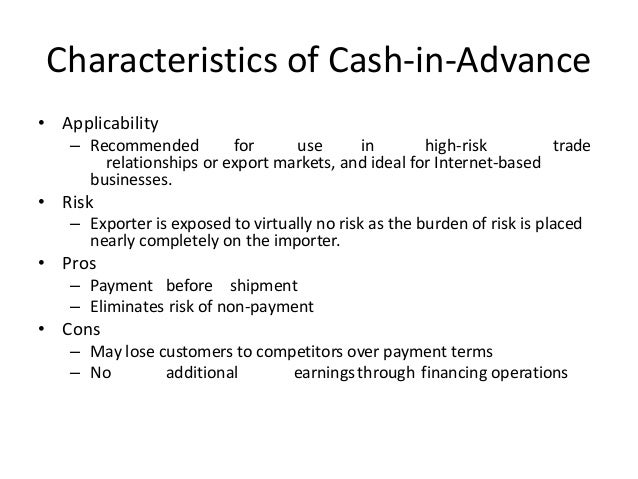 Characteristics of Cash-in-Advance

• Applicability
– Recommended for use in high-risk trade relationships or export markets, and ideal for Internet-based businesses.
• Risk
– Exporter is exposed to virtually no risk as the burden of risk is placed nearly completely on the importer.
• Pros
– Payment before shipment
– Eliminates risk of non-payment
• Cons
– May lose customers to competitors over payment terms
– No additional earnings through financing operations